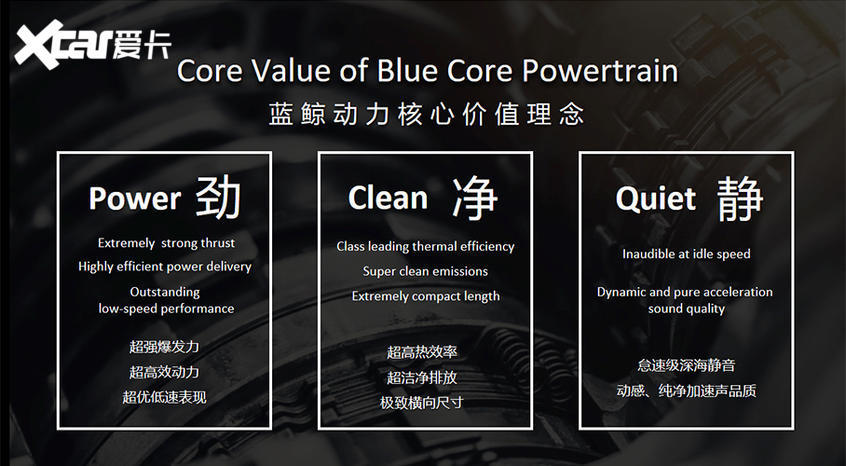 Xcar爱卡

Core Value of Blue Core Powertrain
蓝鲸动力核心价值理念

Power 劲

Extremely strong thrust
Highly efficient power delivery
Outstanding low-speed performance

超强爆发力
超高效动力
超优低速表现

Clean 净

Class leading thermal efficiency
Super clean emissions
Extremely compact length

超高热效率
超洁净排放
极致横向尺寸

Quiet 静

Inaudible at idle speed
Dynamic and pure acceleration sound quality

怠速级深海静音
动感、纯净加速声品质